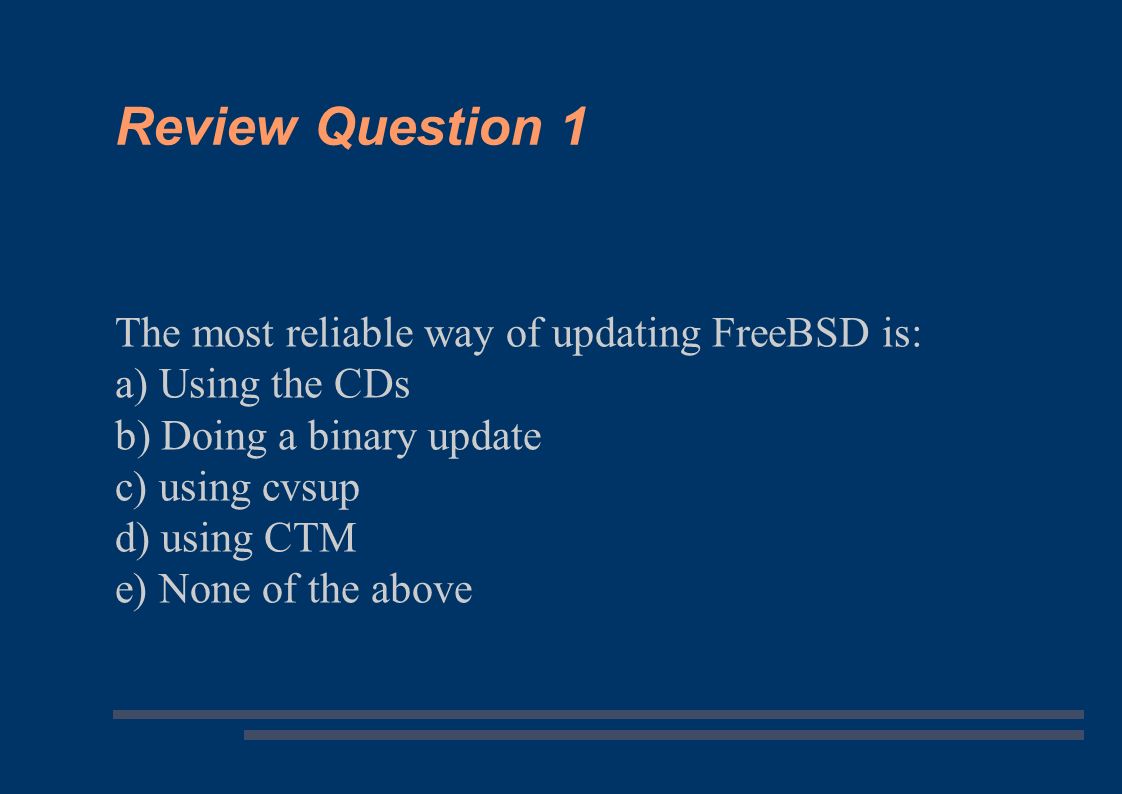 Review Question 1

The most reliable way of updating FreeBSD is:
a) Using the CDs
b) Doing a binary update
c) using cvsup
d) using CTM
e) None of the above